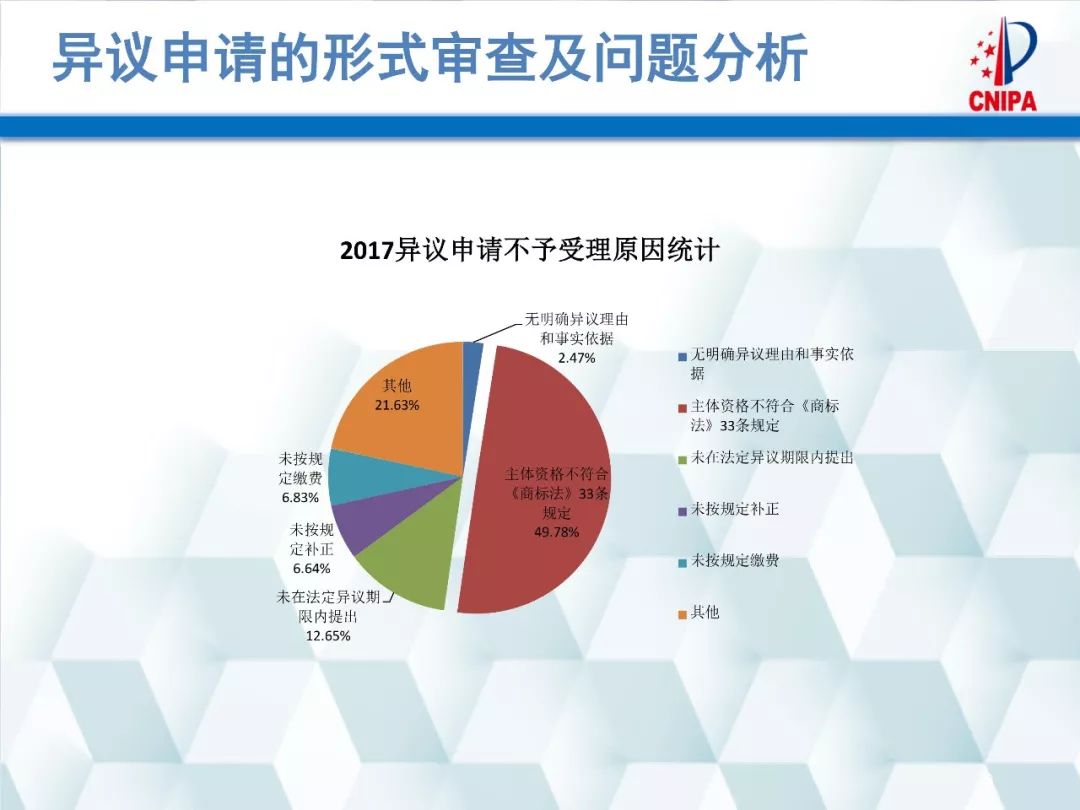 异议申请的形式审查及问题分析

CNIPA

2017异议申请不予受理原因统计

无明确异议理由和事实依据
2.47%

其他
21.63%

未按规定缴费
6.83%

未按规定补正
6.64%

未在法定异议期限内提出
12.65%

主体资格不符合《商标法》33条规定
49.78%

无明确异议理由和事实依据

主体资格不符合《商标法》33条规定

未在法定异议期限内提出

未按规定补正

未按规定缴费

其他